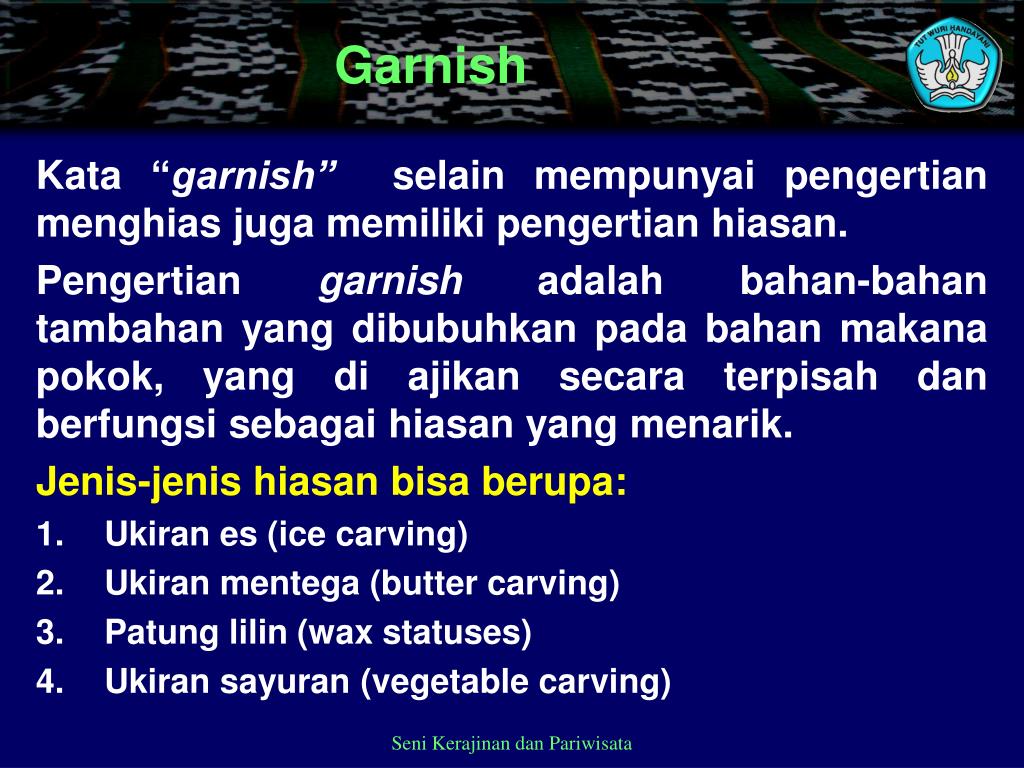 Garnish

TUT WURI HANDAYANI

Kata “garnish” selain mempunyai pengertian menghias juga memiliki pengertian hiasan.

Pengertian garnish adalah bahan-bahan tambahan yang dibubuhkan pada bahan makana pokok, yang di ajikan secara terpisah dan berfungsi sebagai hiasan yang menarik.

Jenis-jenis hiasan bisa berupa:

1. Ukiran es (ice carving)
2. Ukiran mentega (butter carving)
3. Patung lilin (wax statuses)
4. Ukiran sayuran (vegetable carving)

Seni Kerajinan dan Pariwisata